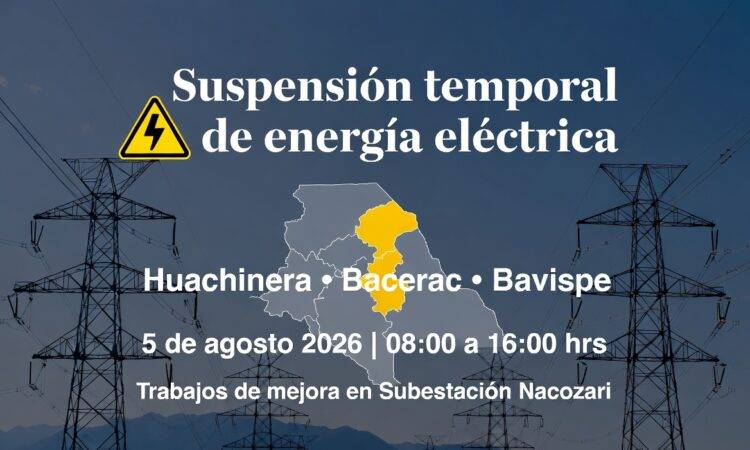 Suspensión temporal de energía eléctrica

Huachinera • Bacerac • Bavispe

5 de agosto 2026 | 08:00 a 16:00 hrs

Trabajos de mejora en Subestación Nacozari